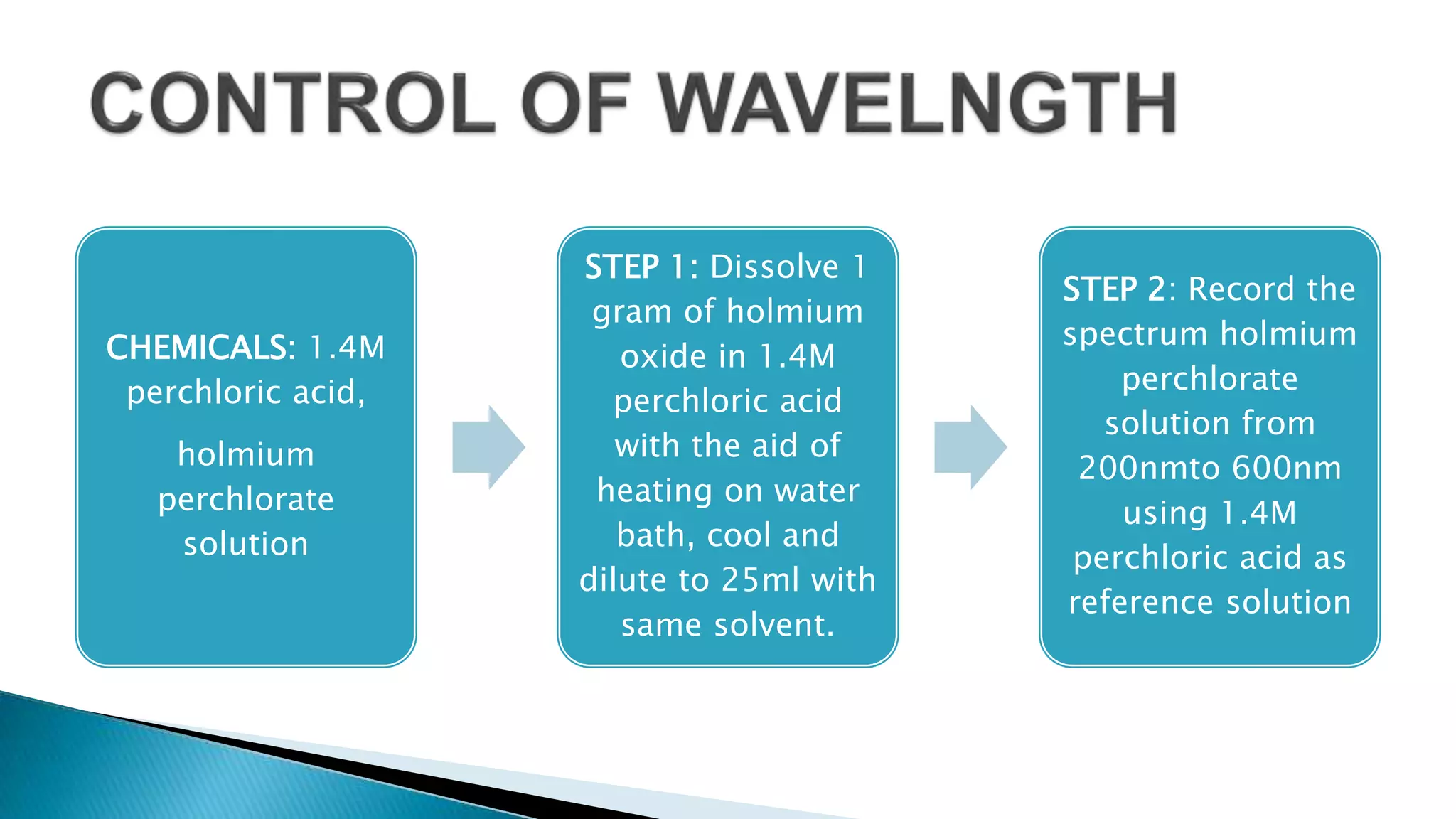 CONTROL OF WAVELNGTH

CHEMICALS: 1.4M perchloric acid,

holmium perchlorate solution

STEP 1: Dissolve 1 gram of holmium oxide in 1.4M perchloric acid with the aid of heating on water bath, cool and dilute to 25ml with same solvent.

STEP 2: Record the spectrum holmium perchlorate solution from 200nmto 600nm using 1.4M perchloric acid as reference solution